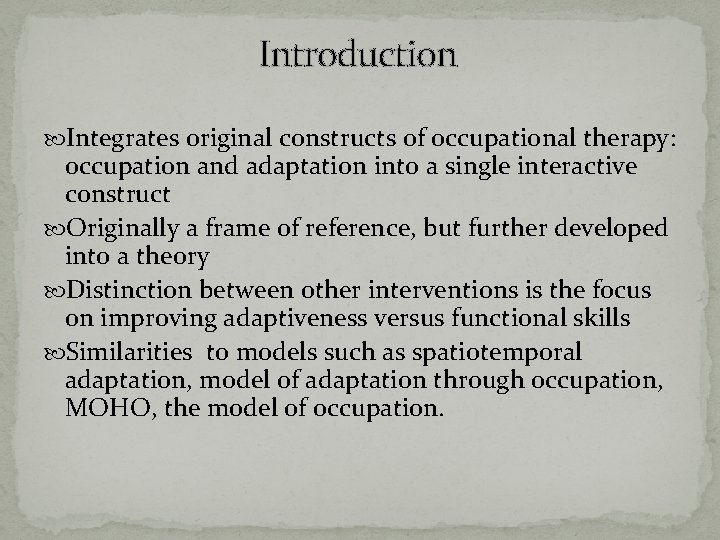 Introduction

Integrates original constructs of occupational therapy: occupation and adaptation into a single interactive construct

Originally a frame of reference, but further developed into a theory

Distinction between other interventions is the focus on improving adaptiveness versus functional skills

Similarities to models such as spatiotemporal adaptation, model of adaptation through occupation, MOHO, the model of occupation.